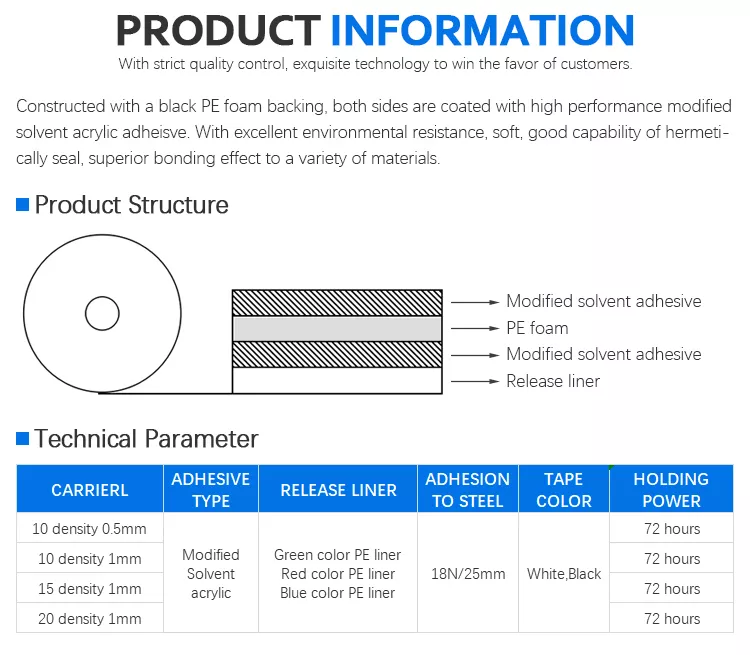 PRODUCT INFORMATION

With strict quality control, exquisite technology to win the favor of customers.

Constructed with a black PE foam backing, both sides are coated with high performance modified solvent acrylic adheisve. With excellent environmental resistance, soft, good capability of hermetically seal, superior bonding effect to a variety of materials.

Product Structure

Modified solvent adhesive
PE foam
Modified solvent adhesive
Release liner

Technical Parameter

| CARRIERL | ADHESIVE TYPE | RELEASE LINER | ADHESION TO STEEL | TAPE COLOR | HOLDING POWER |
|---|---|---|---|---|---|
| 10 density 0.5mm | Modified Solvent acrylic | Green color PE liner Red color PE liner Blue color PE liner | 18N/25mm | White,Black | 72 hours |
| 10 density 1mm | | | | | 72 hours |
| 15 density 1mm | | | | | 72 hours |
| 20 density 1mm | | | | | 72 hours |